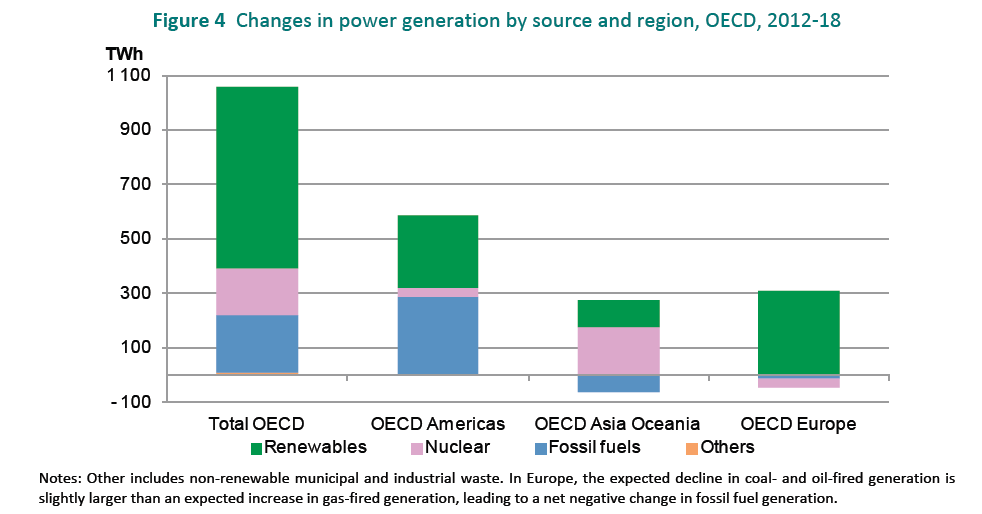 Figure 4 Changes in power generation by source and region, OECD, 2012-18

TWh

1 100
900
700
500
300
100
- 100

Total OECD
OECD Americas
OECD Asia Oceania
OECD Europe

Renewables
Nuclear
Fossil fuels
Others

Notes: Other includes non-renewable municipal and industrial waste. In Europe, the expected decline in coal- and oil-fired generation is slightly larger than an expected increase in gas-fired generation, leading to a net negative change in fossil fuel generation.